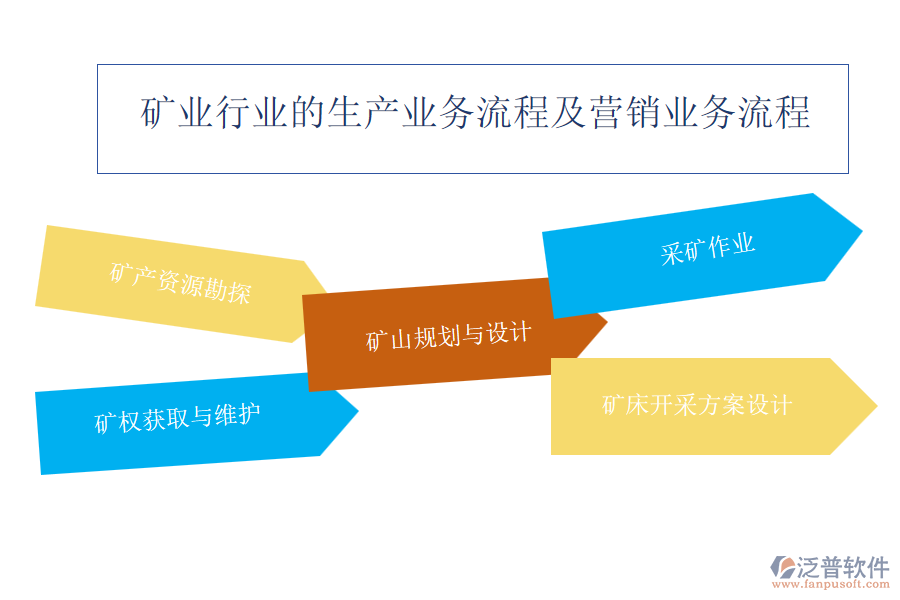 矿业行业的生产业务流程及营销业务流程

矿产资源勘探

矿权获取与维护

矿山规划与设计

采矿作业

矿床开采方案设计

泛普软件
www.fanpusoft.com